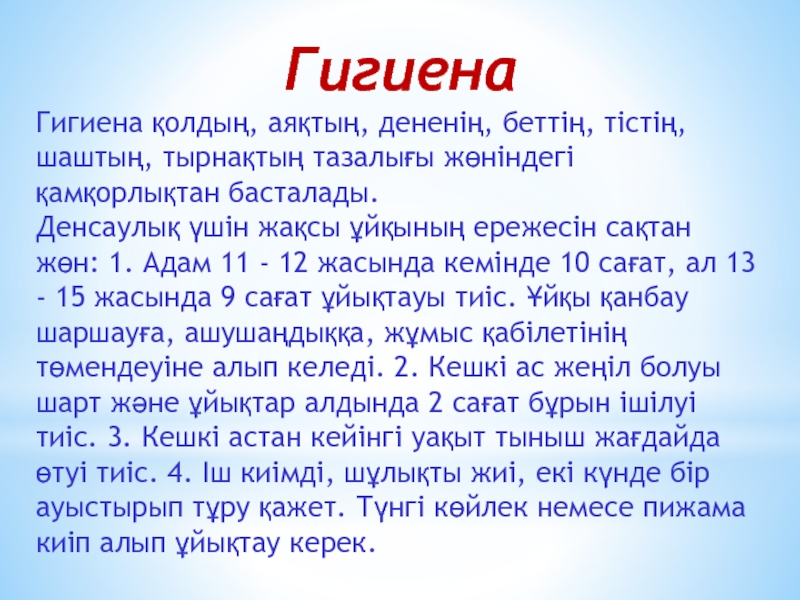 Гигиена

Гигиена қолдың, аяқтың, дененің, беттің, тістің, шаштың, тырнақтың тазалығы жөніндегі қамқорлықтан басталады.
Денсаулық үшін жақсы ұйқының ережесін сақтан жөн: 1. Адам 11 - 12 жасында кемінде 10 сағат, ал 13 - 15 жасында 9 сағат ұйықтауы тиіс. Ұйқы қанбау шаршауға, ашушаңдыққа, жұмыс қабілетінің төмендеуіне алып келеді. 2. Кешкі ас жеңіл болуы шарт және ұйықтар алдында 2 сағат бұрын ішілуі тиіс. 3. Кешкі астан кейінгі уақыт тыныш жағдайда өтуі тиіс. 4. Іш киімді, шұлықты жиі, екі күнде бір ауыстырып тұру қажет. Түнгі көйлек немесе пижама киіп алып ұйықтау керек.